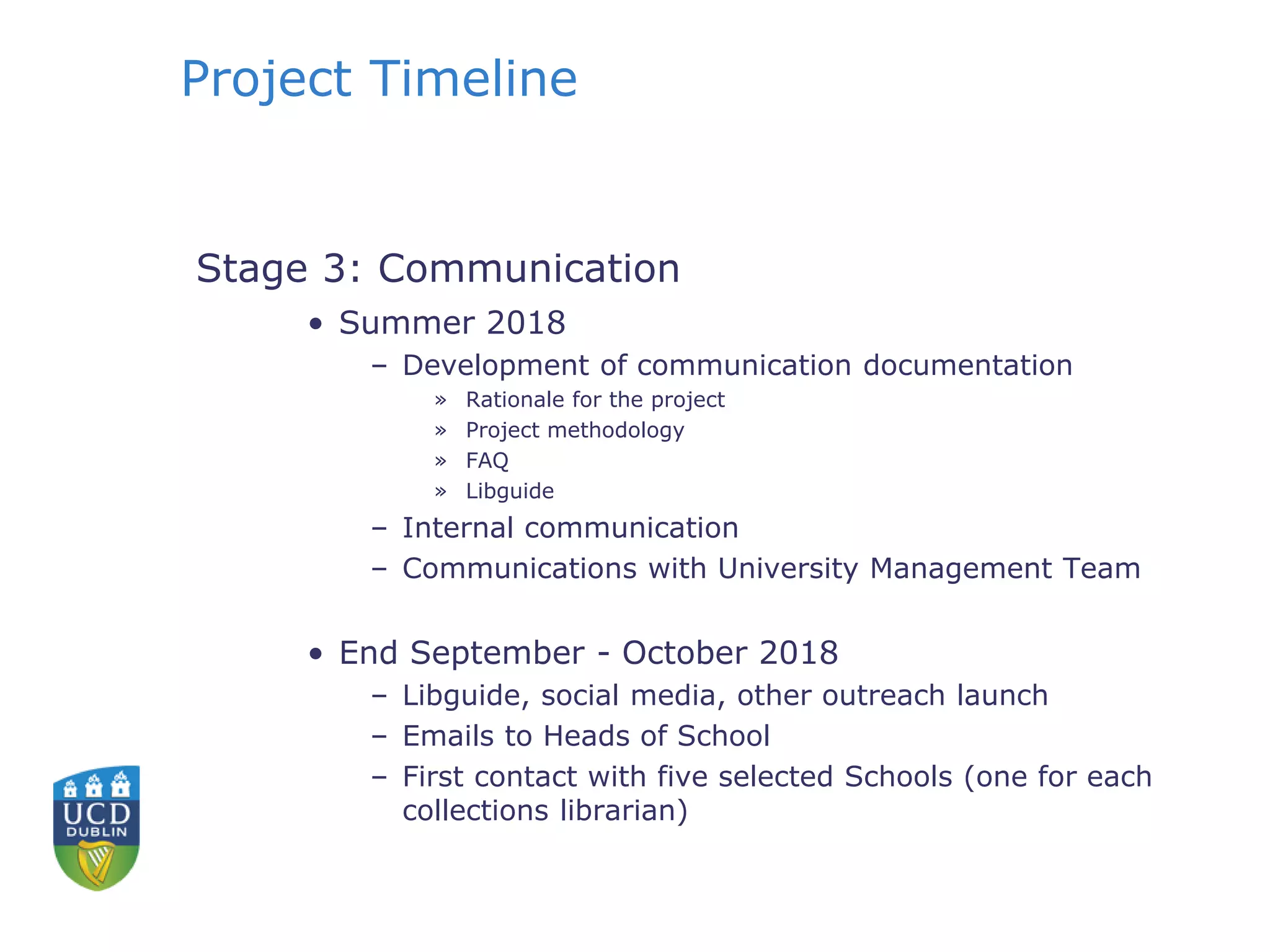 Project Timeline

Stage 3: Communication

• Summer 2018
– Development of communication documentation
» Rationale for the project
» Project methodology
» FAQ
» Libguide
– Internal communication
– Communications with University Management Team

• End September - October 2018
– Libguide, social media, other outreach launch
– Emails to Heads of School
– First contact with five selected Schools (one for each collections librarian)

UCD
DUBLIN